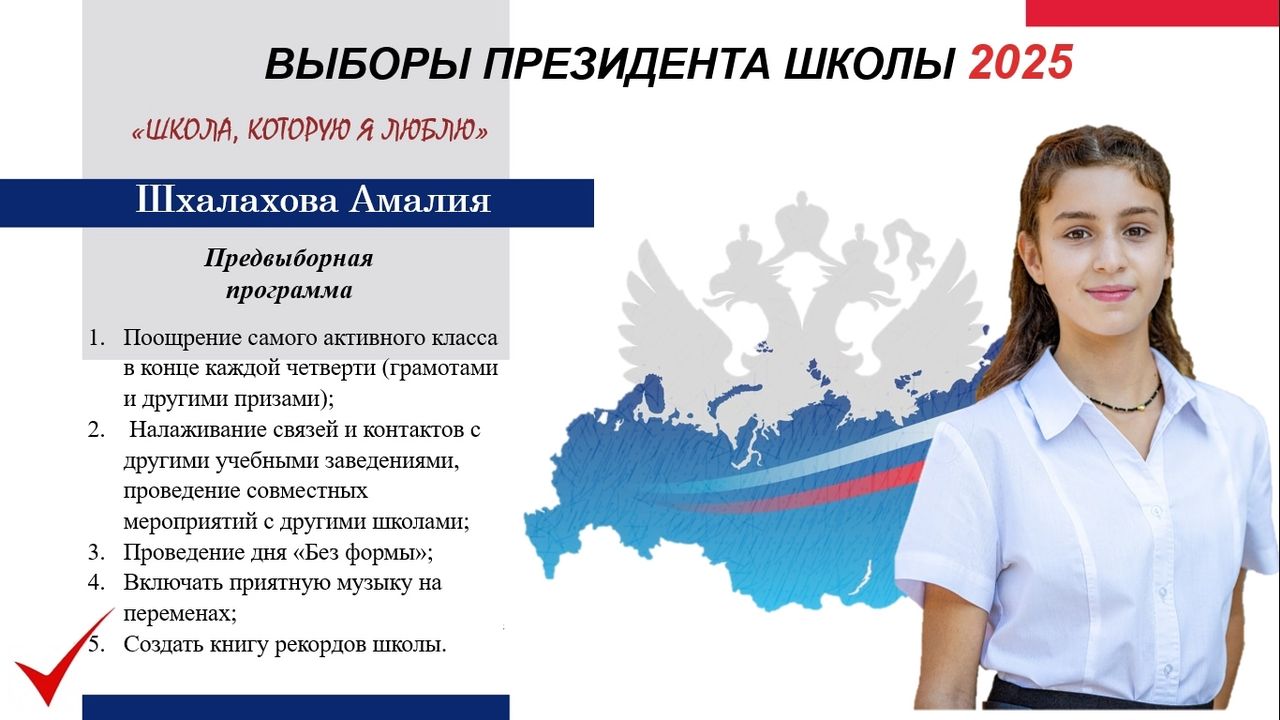 ВЫБОРЫ ПРЕЗИДЕНТА ШКОЛЫ 2025

«ШКОЛА, КОТОРУЮ Я ЛЮБЛЮ»

Шхалахова Амалия

Предвыборная программа

1. Поощрение самого активного класса в конце каждой четверти (грамотами и другими призами);
2. Налаживание связей и контактов с другими учебными заведениями, проведение совместных мероприятий с другими школами;
3. Проведение дня «Без формы»;
4. Включать приятную музыку на переменах;
5. Создать книгу рекордов школы.